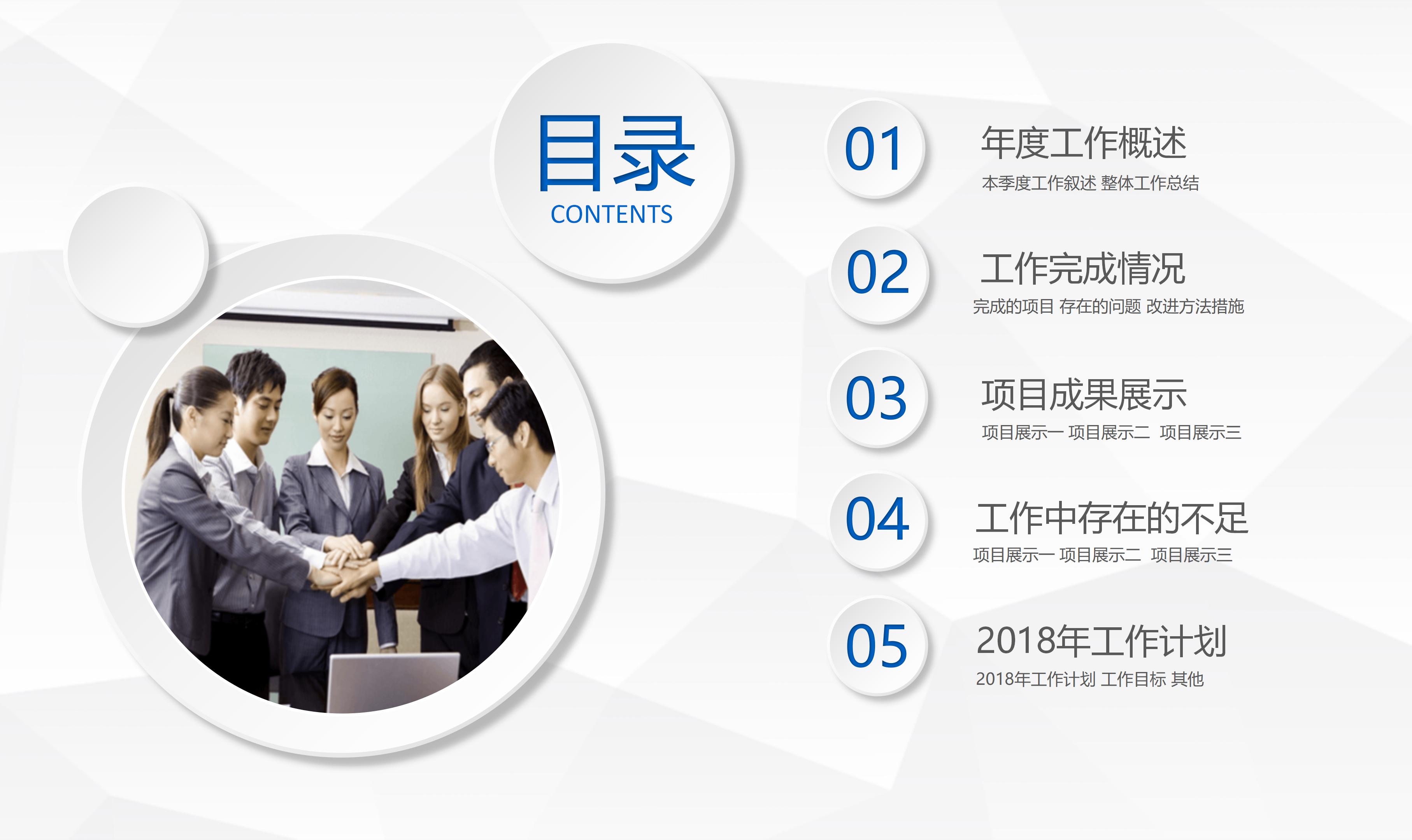 目录
CONTENTS

01
年度工作概述
本季度工作叙述 整体工作总结

02
工作完成情况
完成的项目 存在的问题 改进方法措施

03
项目成果展示
项目展示一 项目展示二 项目展示三

04
工作中存在的不足
项目展示一 项目展示二 项目展示三

05
2018年工作计划
2018年工作计划 工作目标 其他